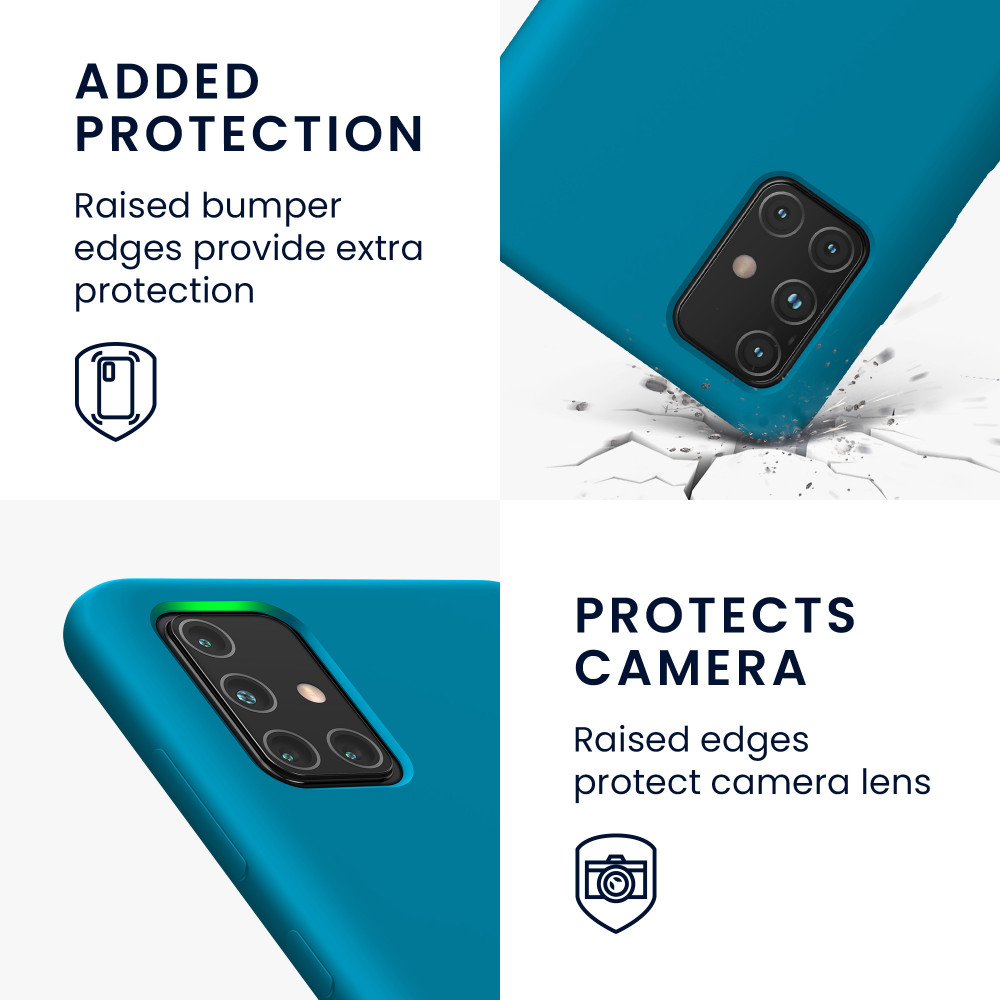 ADDED PROTECTION

Raised bumper edges provide extra protection

PROTECTS CAMERA

Raised edges protect camera lens